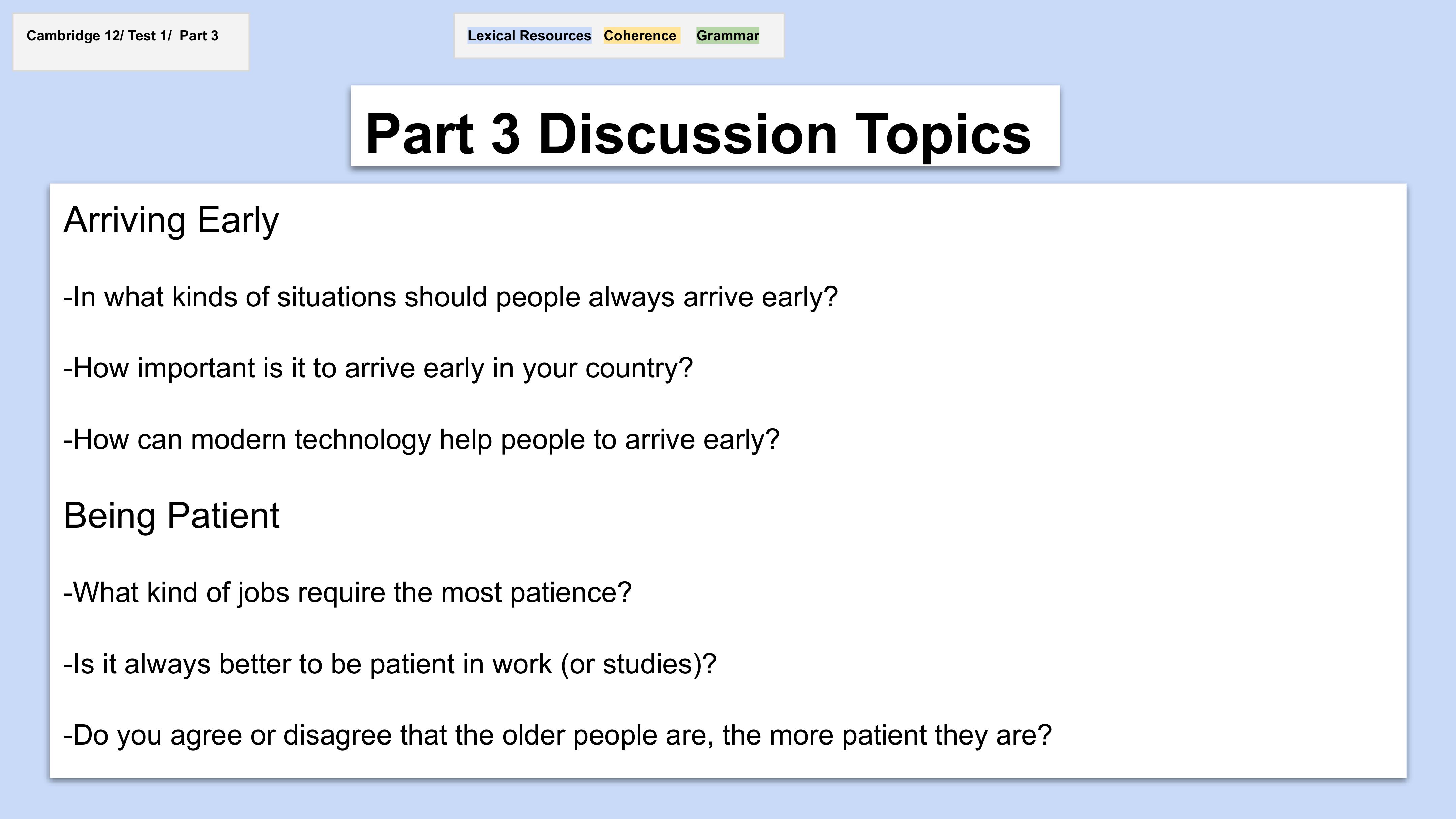 Cambridge 12/ Test 1/ Part 3

Lexical Resources Coherence Grammar

Part 3 Discussion Topics

Arriving Early

-In what kinds of situations should people always arrive early?

-How important is it to arrive early in your country?

-How can modern technology help people to arrive early?

Being Patient

-What kind of jobs require the most patience?

-Is it always better to be patient in work (or studies)?

-Do you agree or disagree that the older people are, the more patient they are?